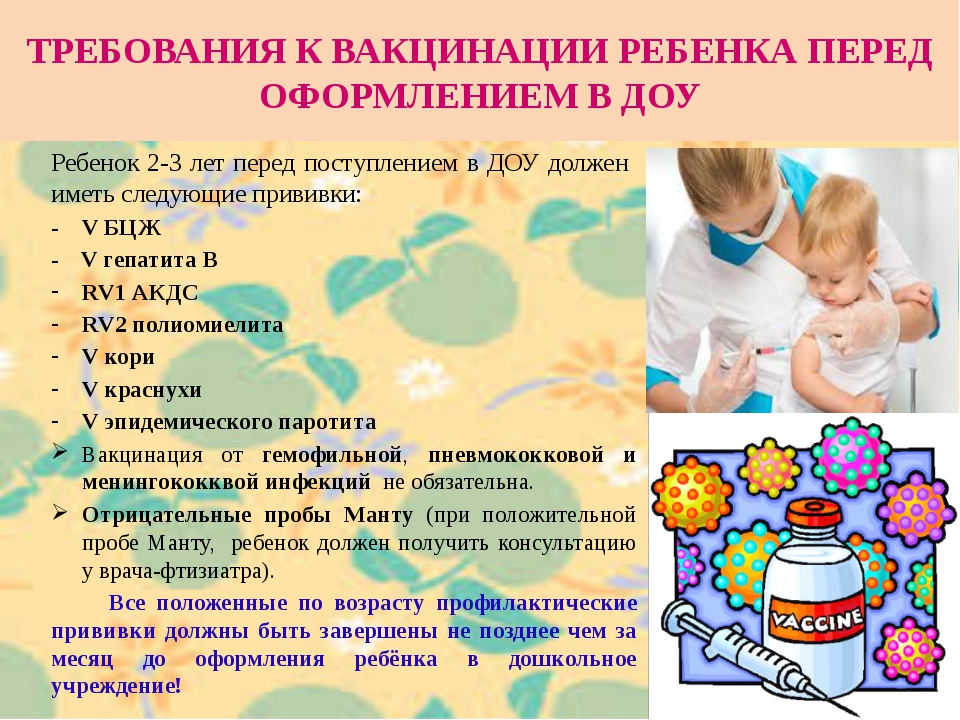 ТРЕБОВАНИЯ К ВАКЦИНАЦИИ РЕБЕНКА ПЕРЕД ОФОРМЛЕНИЕМ В ДОУ

Ребенок 2-3 лет перед поступлением в ДОУ должен иметь следующие прививки:

- V БЦЖ
- V гепатита В
- RV1 АКДС
- RV2 полиомиелита
- V кори
- V краснухи
- V эпидемического паротита

➢ Вакцинация от гемофильной, пневмококковой и менингококквой инфекций не обязательна.

➢ Отрицательные пробы Манту (при положительной пробе Манту, ребенок должен получить консультацию у врача-фтизиатра).

Все положенные по возрасту профилактические прививки должны быть завершены не позднее чем за месяц до оформления ребёнка в дошкольное учреждение!

VACCINE